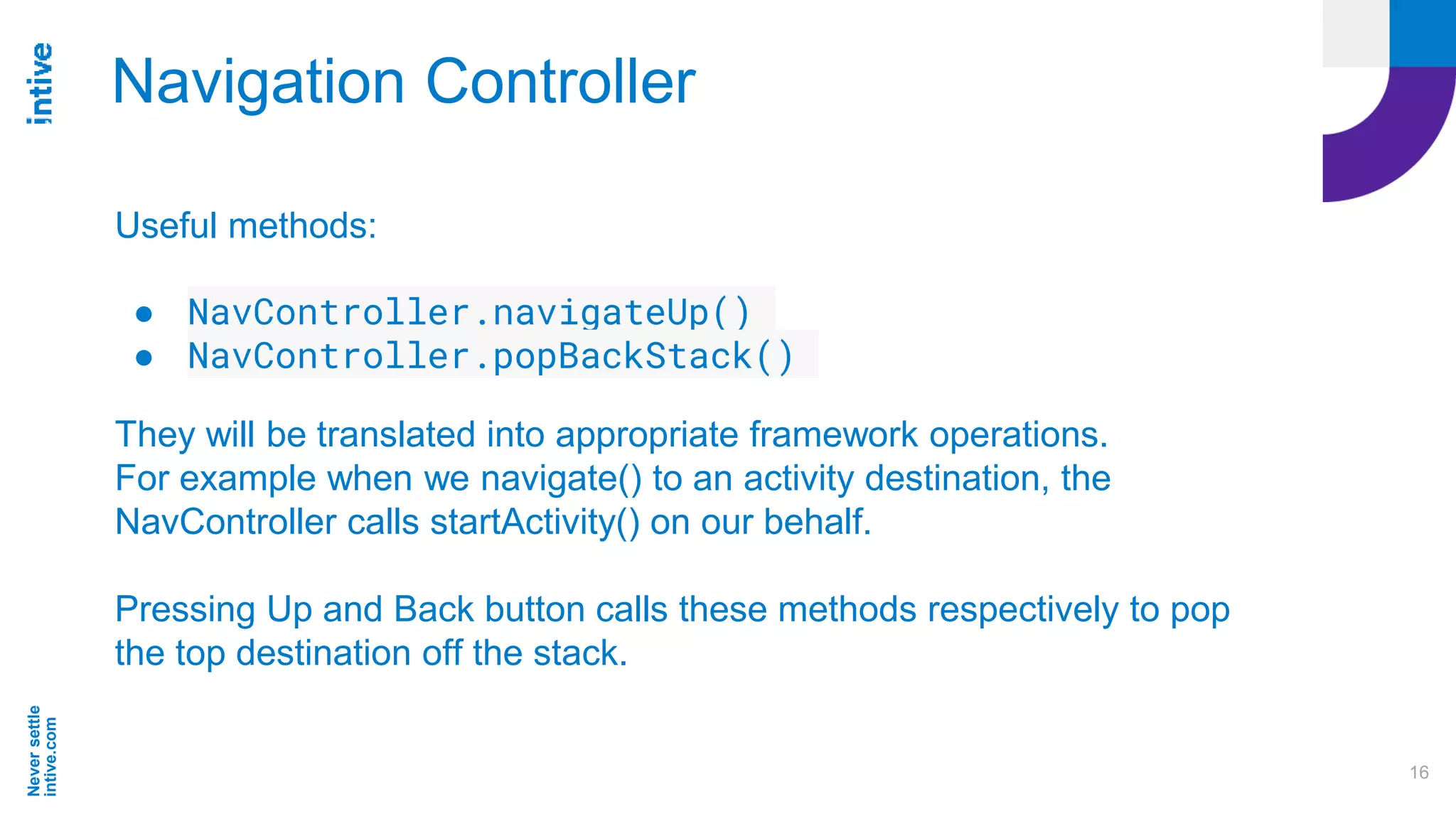 intive

Navigation Controller

Useful methods:

- NavController.navigateUp()
- NavController.popBackStack()

They will be translated into appropriate framework operations. For example when we navigate() to an activity destination, the NavController calls startActivity() on our behalf.

Pressing Up and Back button calls these methods respectively to pop the top destination off the stack.

Never settle
intive.com

16